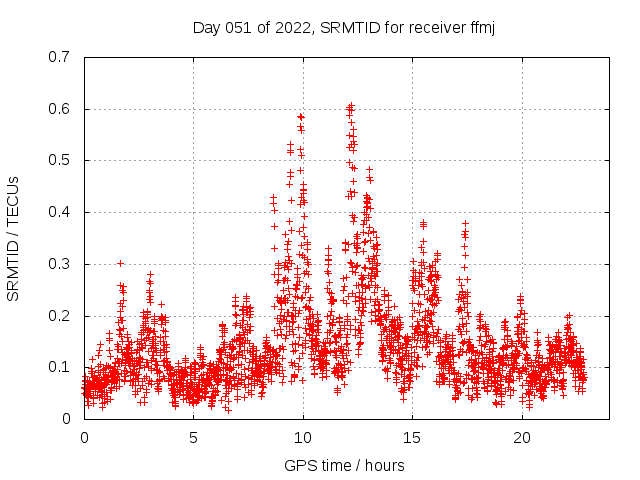 Day 051 of 2022, SRMTID for receiver ffmj

SRMTID / TECUs

0.7
0.6
0.5
0.4
0.3
0.2
0.1
0

0
5
10
15
20

GPS time / hours